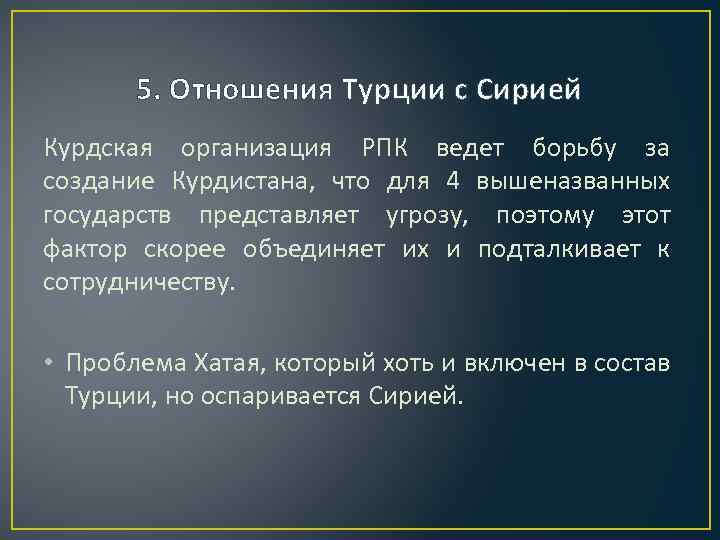 5. Отношения Турции с Сирией

Курдская организация РПК ведет борьбу за создание Курдистана, что для 4 вышеназванных государств представляет угрозу, поэтому этот фактор скорее объединяет их и подталкивает к сотрудничеству.

• Проблема Хатая, который хоть и включен в состав Турции, но оспаривается Сирией.